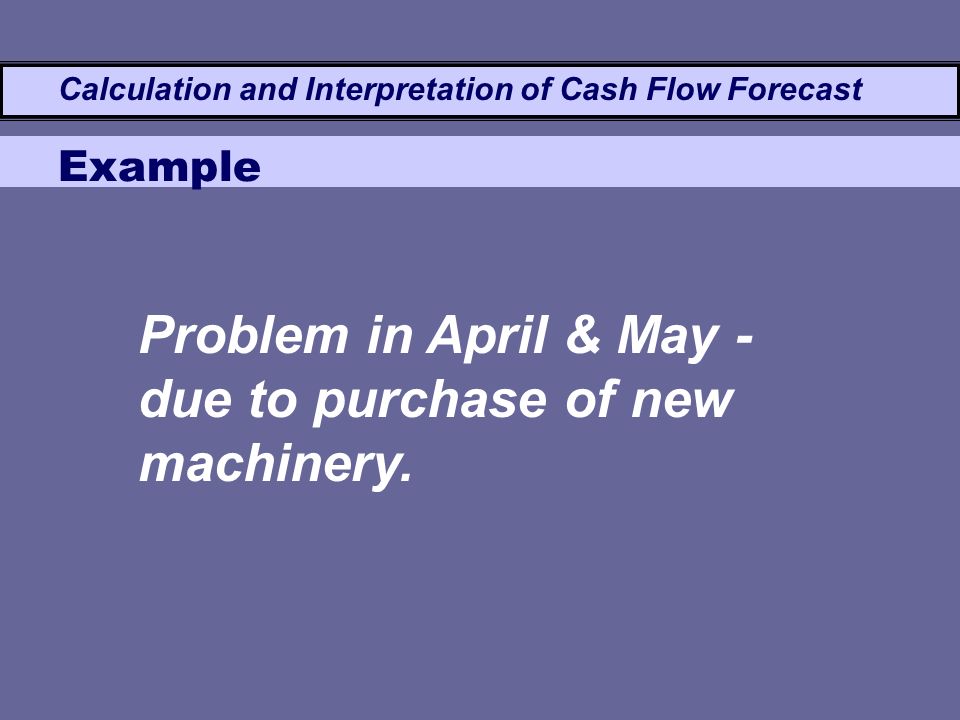 Calculation and Interpretation of Cash Flow Forecast

Example

Problem in April & May - due to purchase of new machinery.